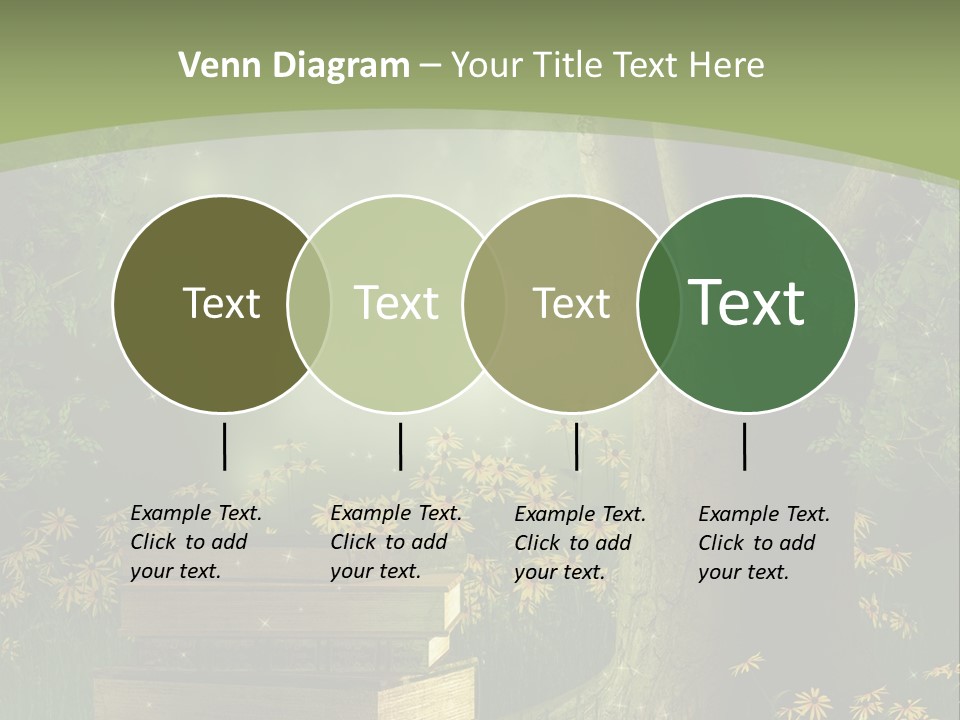 Venn Diagram – Your Title Text Here

Text

Text

Text

Text

Example Text. Click to add your text.

Example Text. Click to add your text.

Example Text. Click to add your text.

Example Text. Click to add your text.